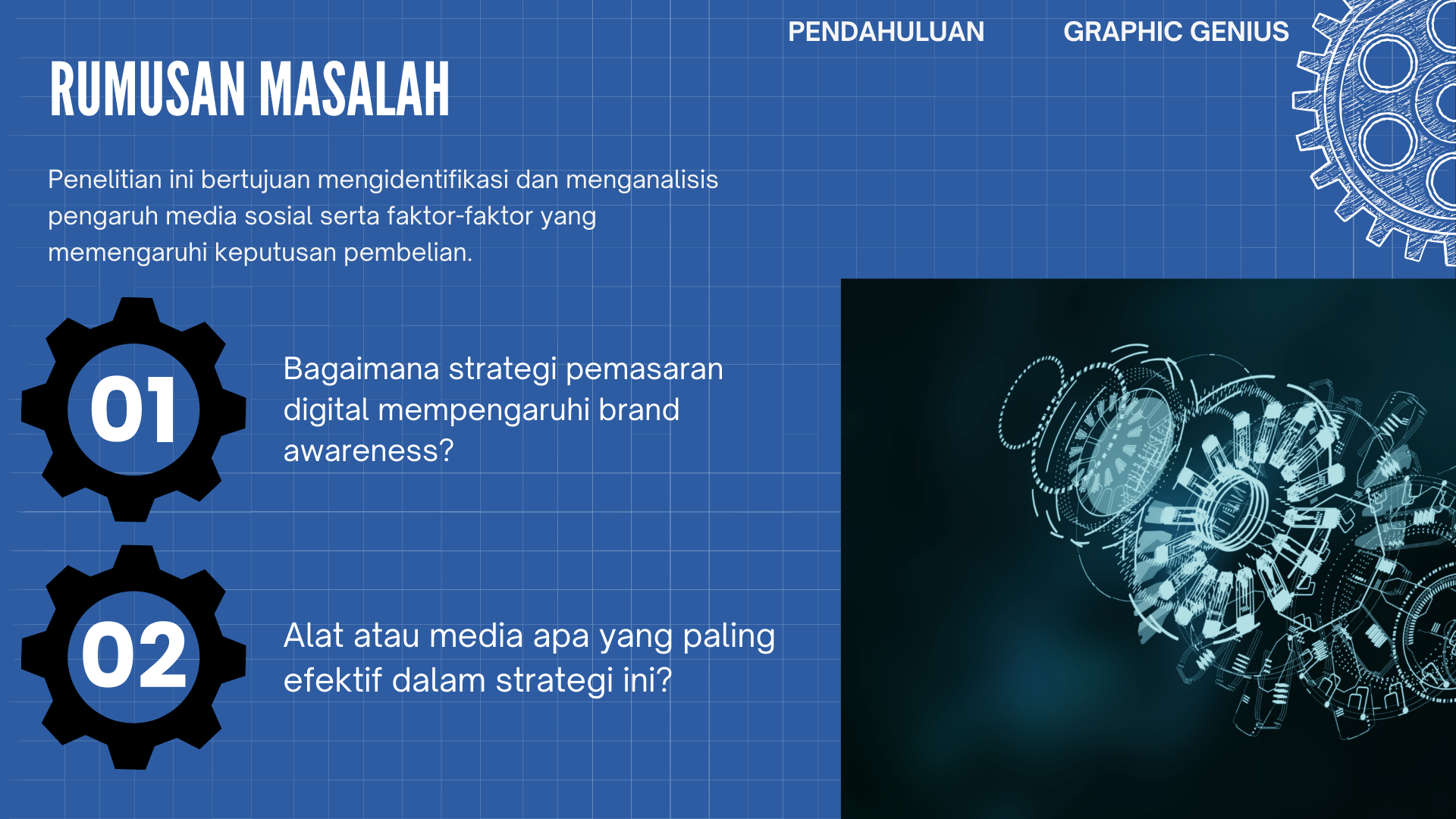 PENDAHULUAN

GRAPHIC GENIUS

RUMUSAN MASALAH

Penelitian ini bertujuan mengidentifikasi dan menganalisis pengaruh media sosial serta faktor-faktor yang memengaruhi keputusan pembelian.

01

Bagaimana strategi pemasaran digital mempengaruhi brand awareness?

02

Alat atau media apa yang paling efektif dalam strategi ini?